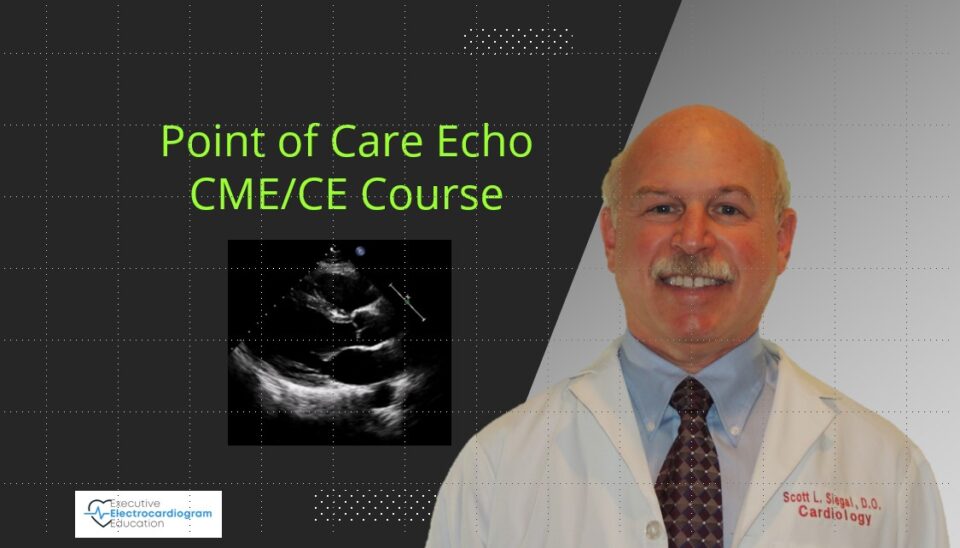 Point of Care Echo
CME/CE Course

Executive
Electrocardiogram
Education

Scott L. Siegal, D.O.
Cardiology